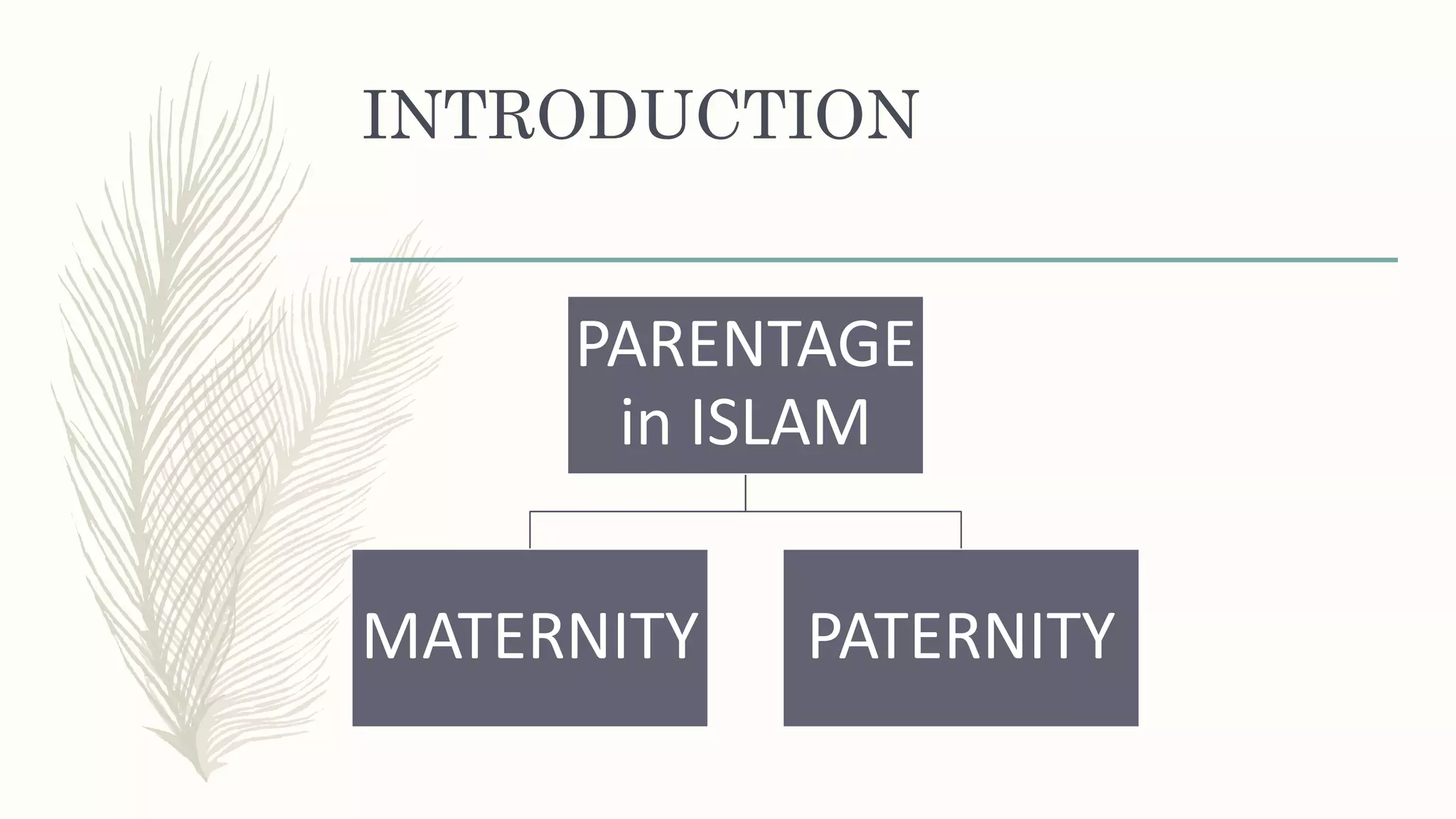 INTRODUCTION

PARENTAGE in ISLAM

MATERNITY

PATERNITY